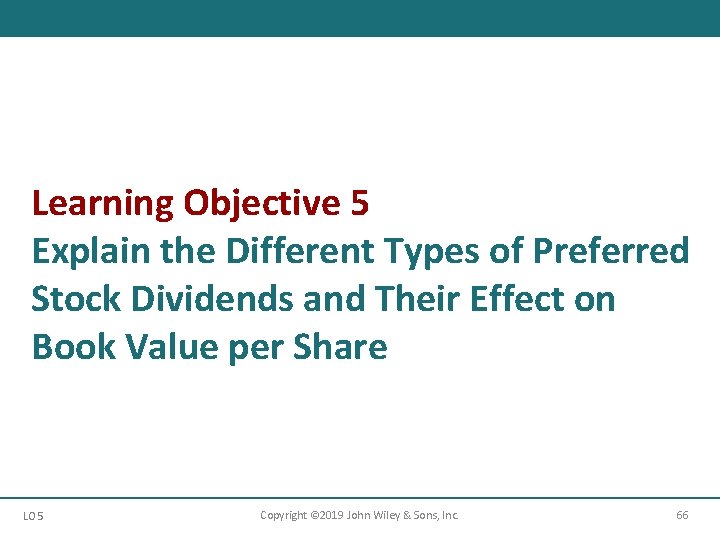 Learning Objective 5
Explain the Different Types of Preferred Stock Dividends and Their Effect on Book Value per Share

LO 5 Copyright ©2019 John Wiley & Sons, Inc. 66